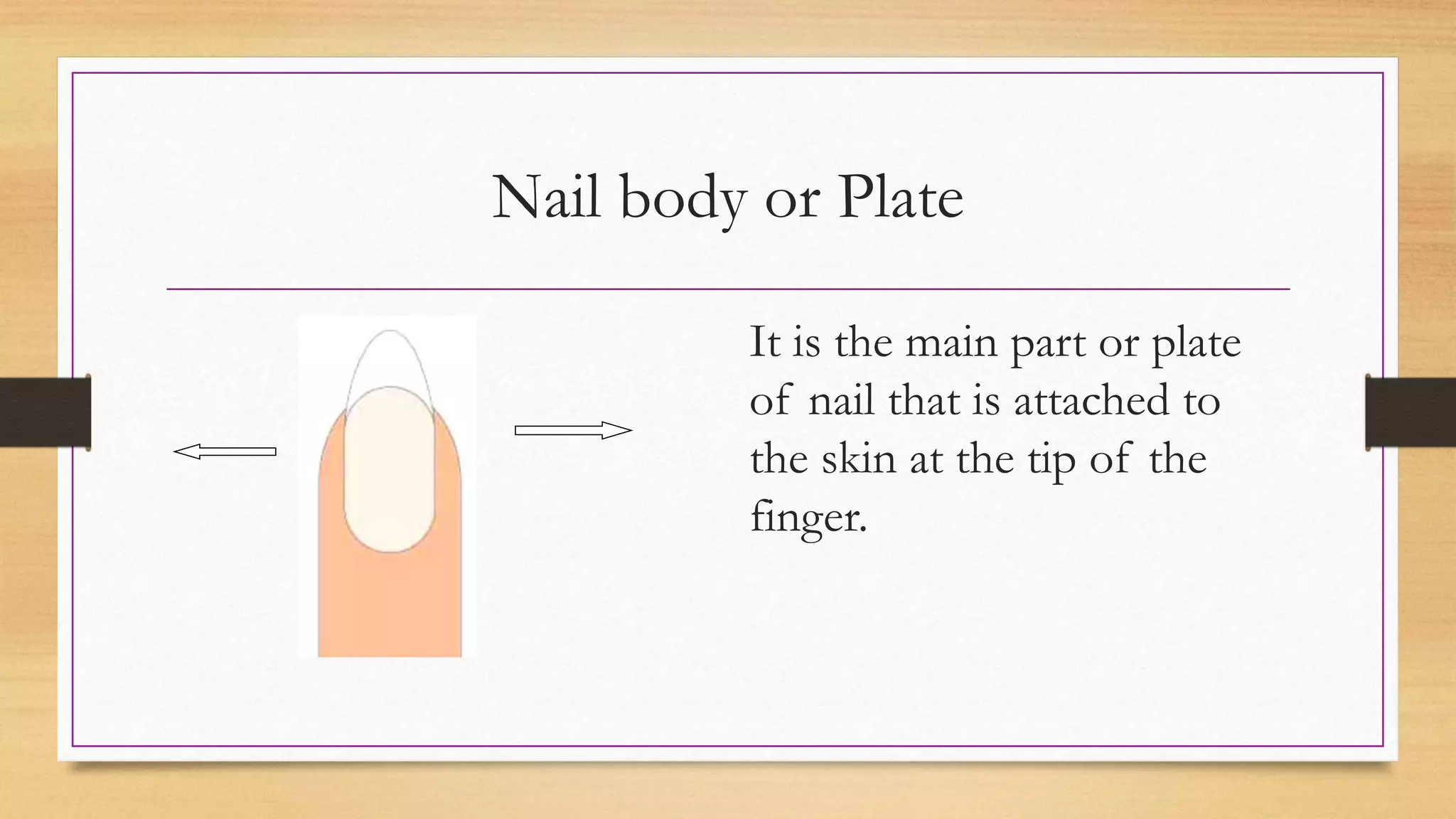 Nail body or Plate

It is the main part or plate of nail that is attached to the skin at the tip of the finger.